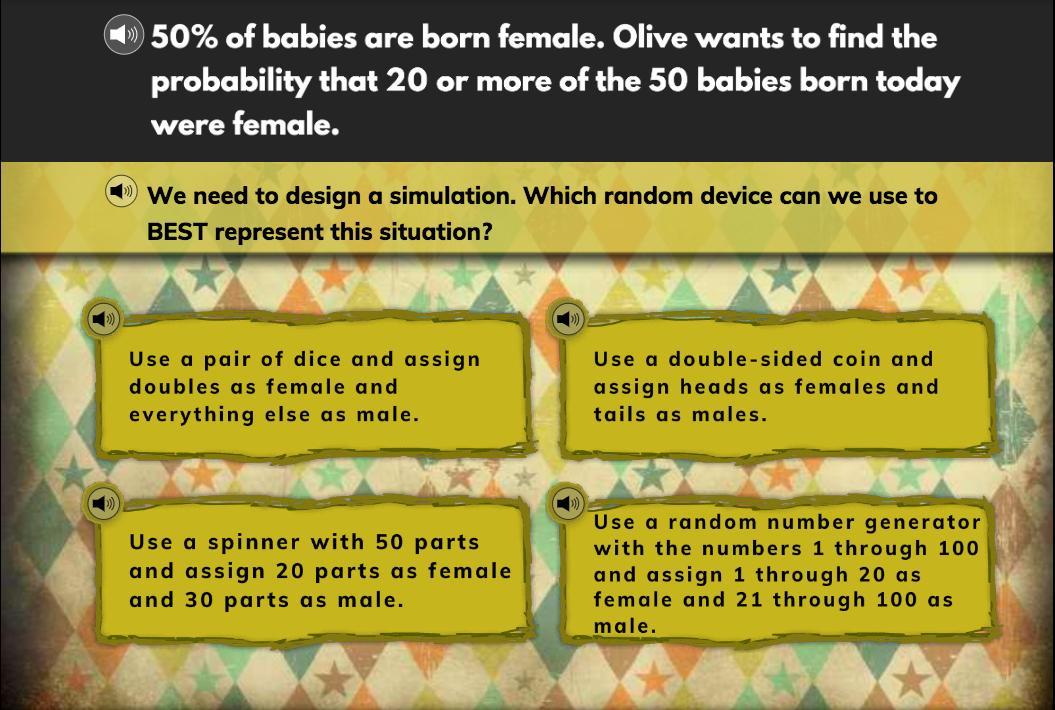 50% of babies are born female. Olive wants to find the probability that 20 or more of the 50 babies born today were female.

We need to design a simulation. Which random device can we use to BEST represent this situation?

Use a pair of dice and assign doubles as female and everything else as male.

Use a double-sided coin and assign heads as females and tails as males.

Use a spinner with 50 parts and assign 20 parts as female and 30 parts as male.

Use a random number generator with the numbers 1 through 100 and assign 1 through 20 as female and 21 through 100 as male.